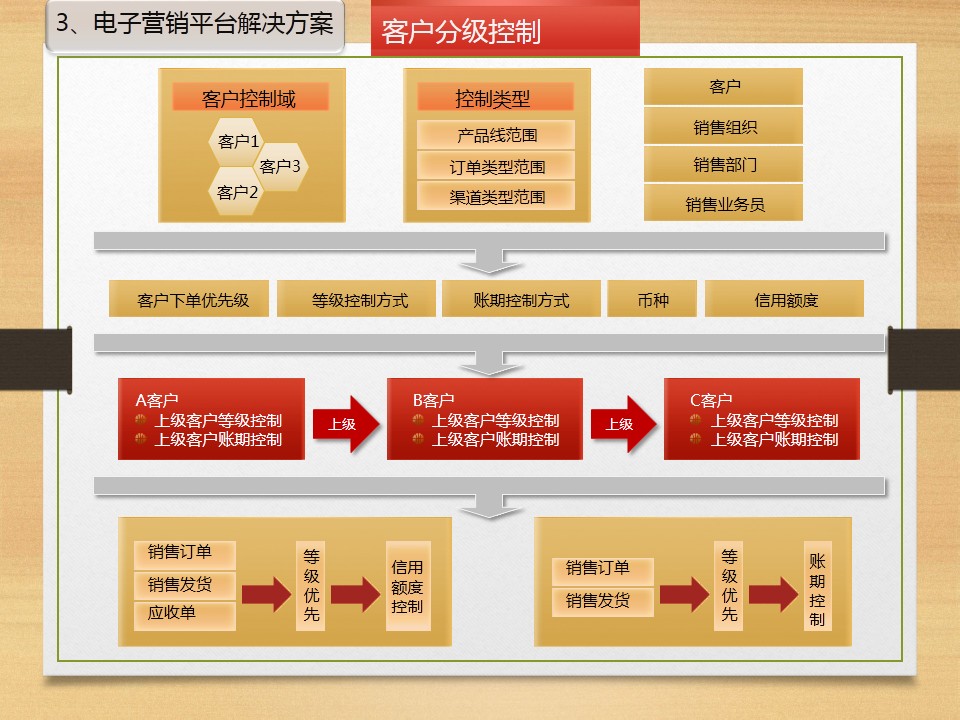 3、电子营销平台解决方案

客户分级控制

客户控制域

客户1

客户3

客户2

控制类型

产品线范围

订单类型范围

渠道类型范围

客户

销售组织

销售部门

销售业务员

客户下单优先级

等级控制方式

账期控制方式

币种

信用额度

A客户
上级客户等级控制
上级客户账期控制

上级

B客户
上级客户等级控制
上级客户账期控制

上级

C客户
上级客户等级控制
上级客户账期控制

销售订单

销售发货

应收单

等级优先

信用额度控制

销售订单

销售发货

等级优先

账期控制